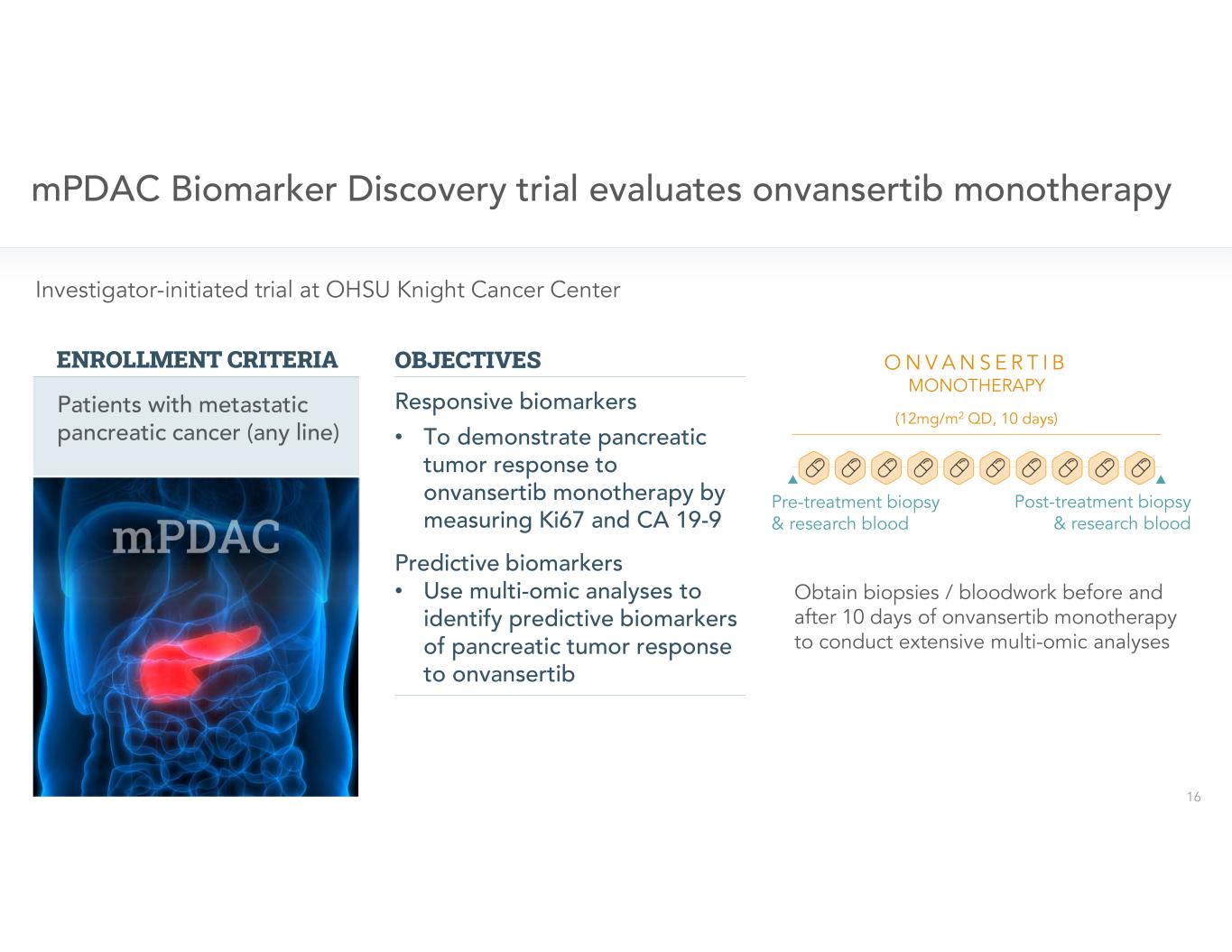 mPDAC Biomarker Discovery trial evaluates onvansertib monotherapy

Investigator-initiated trial at OHSU Knight Cancer Center

ENROLLMENT CRITERIA

Patients with metastatic pancreatic cancer (any line)

mPDAC

OBJECTIVES

Responsive biomarkers

• To demonstrate pancreatic tumor response to onvansertib monotherapy by measuring Ki67 and CA 19-9

Predictive biomarkers

• Use multi-omic analyses to identify predictive biomarkers of pancreatic tumor response to onvansertib

ONVANSERTIB
MONOTHERAPY
(12mg/m$^2$ QD, 10 days)

Pre-treatment biopsy & research blood

Post-treatment biopsy & research blood

Obtain biopsies / bloodwork before and after 10 days of onvansertib monotherapy to conduct extensive multi-omic analyses

16